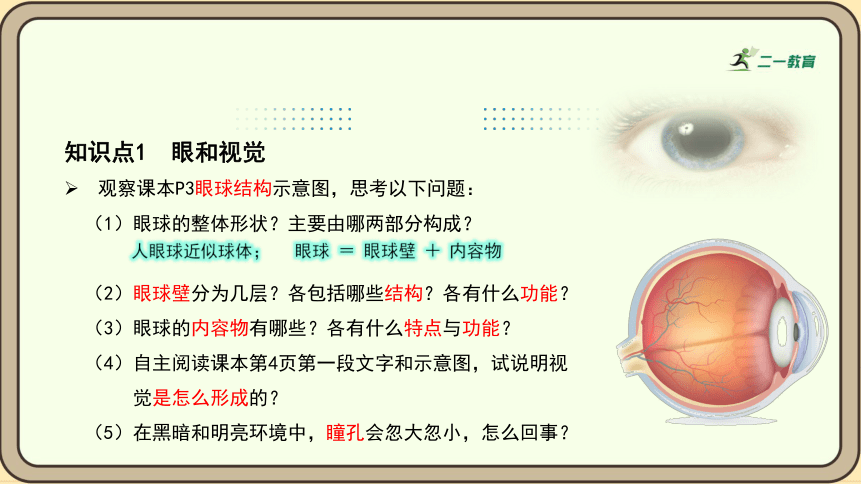 二一教育

知识点1 眼和视觉

➢ 观察课本P3眼球结构示意图，思考以下问题：

（1）眼球的整体形状？主要由哪两部分构成？

人眼球近似球体；　眼球 ＝ 眼球壁 ＋ 内容物

（2）眼球壁分为几层？各包括哪些结构？各有什么功能？

（3）眼球的内容物有哪些？各有什么特点与功能？

（4）自主阅读课本第4页第一段文字和示意图，试说明视觉是怎么形成的？

（5）在黑暗和明亮环境中，瞳孔会忽大忽小，怎么回事？